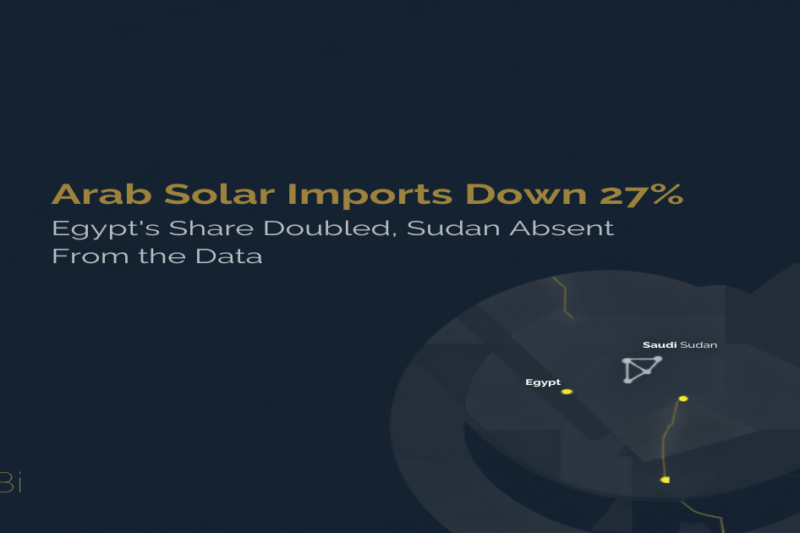 Arab Solar Imports Down 27%
Egypt's Share Doubled, Sudan Absent From the Data

Saudi Sudan

Egypt

Bi